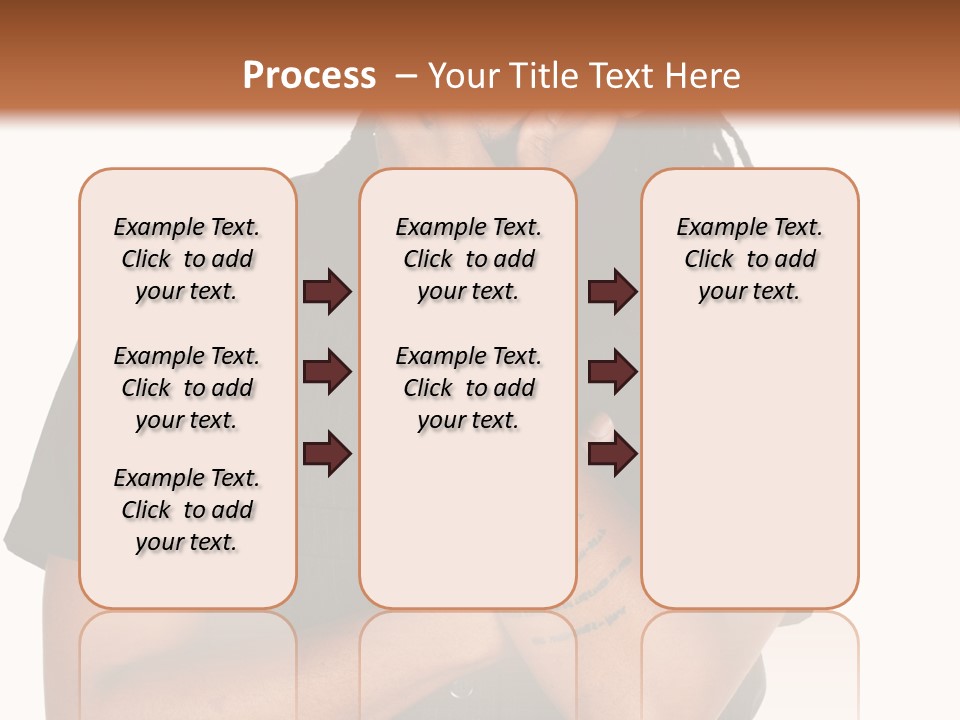 Process – Your Title Text Here

Example Text. Click to add your text.

Example Text. Click to add your text.

Example Text. Click to add your text.

Example Text. Click to add your text.

Example Text. Click to add your text.

Example Text. Click to add your text.